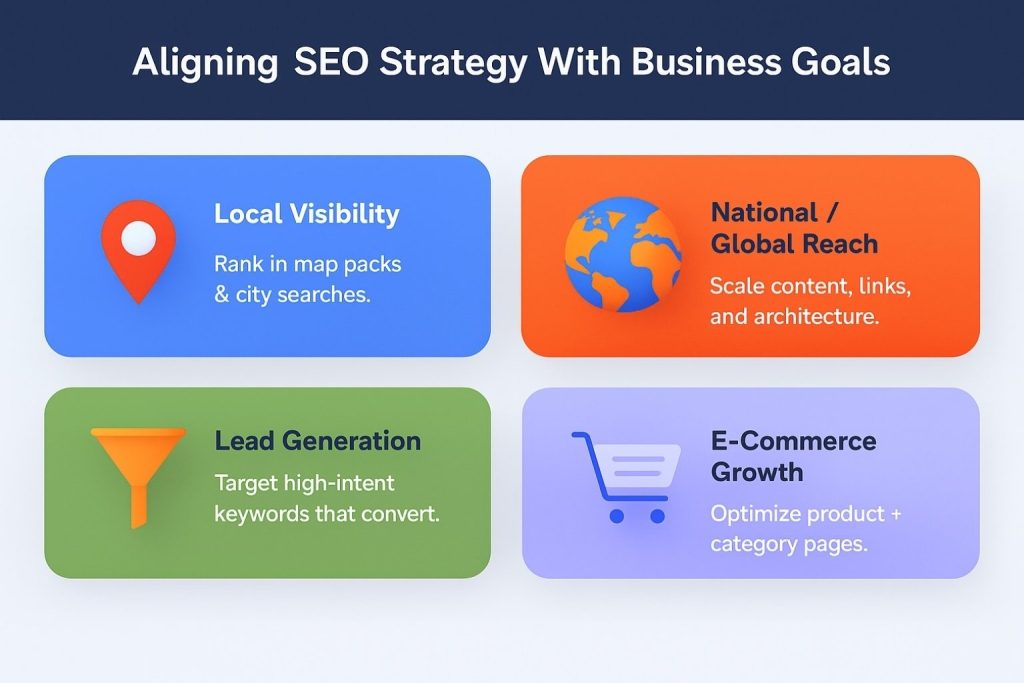 Aligning SEO Strategy With Business Goals

Local Visibility

Rank in map packs & city searches.

National / Global Reach

Scale content, links, and architecture.

Lead Generation

Target high-intent keywords that convert.

E-Commerce Growth

Optimize product + category pages.